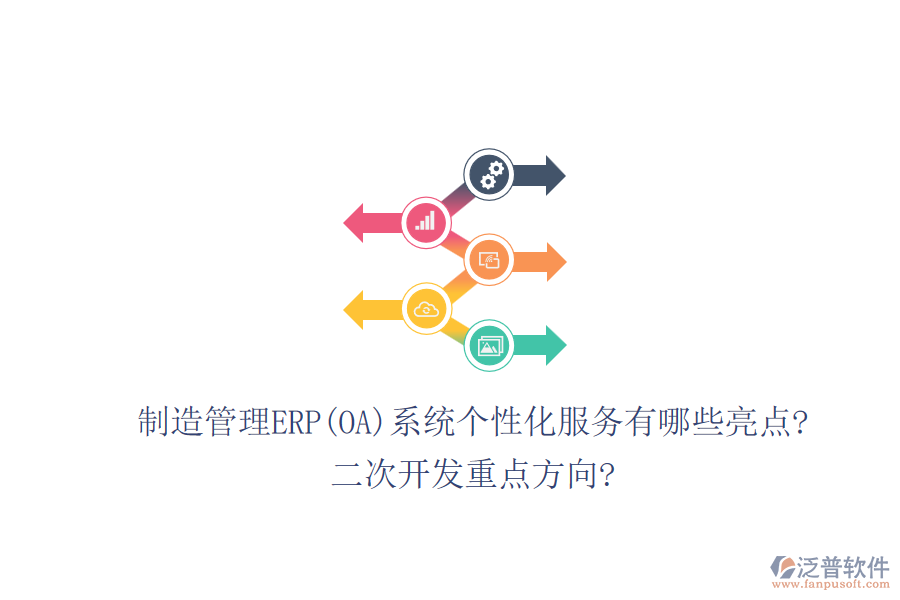 制造管理ERP(OA)系统个性化服务有哪些亮点?
二次开发重点方向?

泛普软件
www.fanpusoft.com